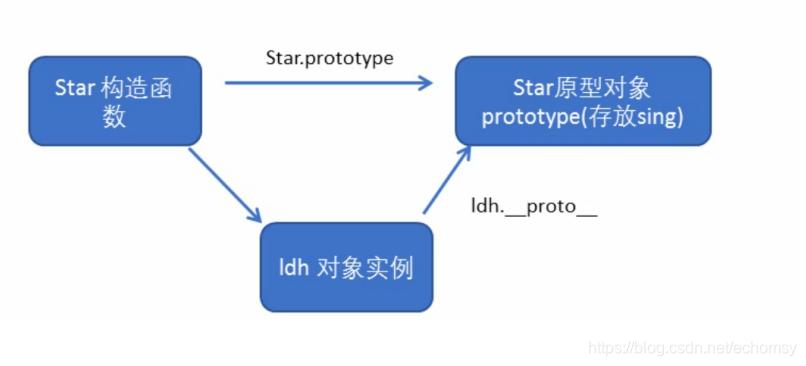 Star 构造函数

Star.prototype

Star原型对象 prototype(存放sing)

ldh.__proto__

ldh 对象实例

https://blog.csdn.net/echomsy